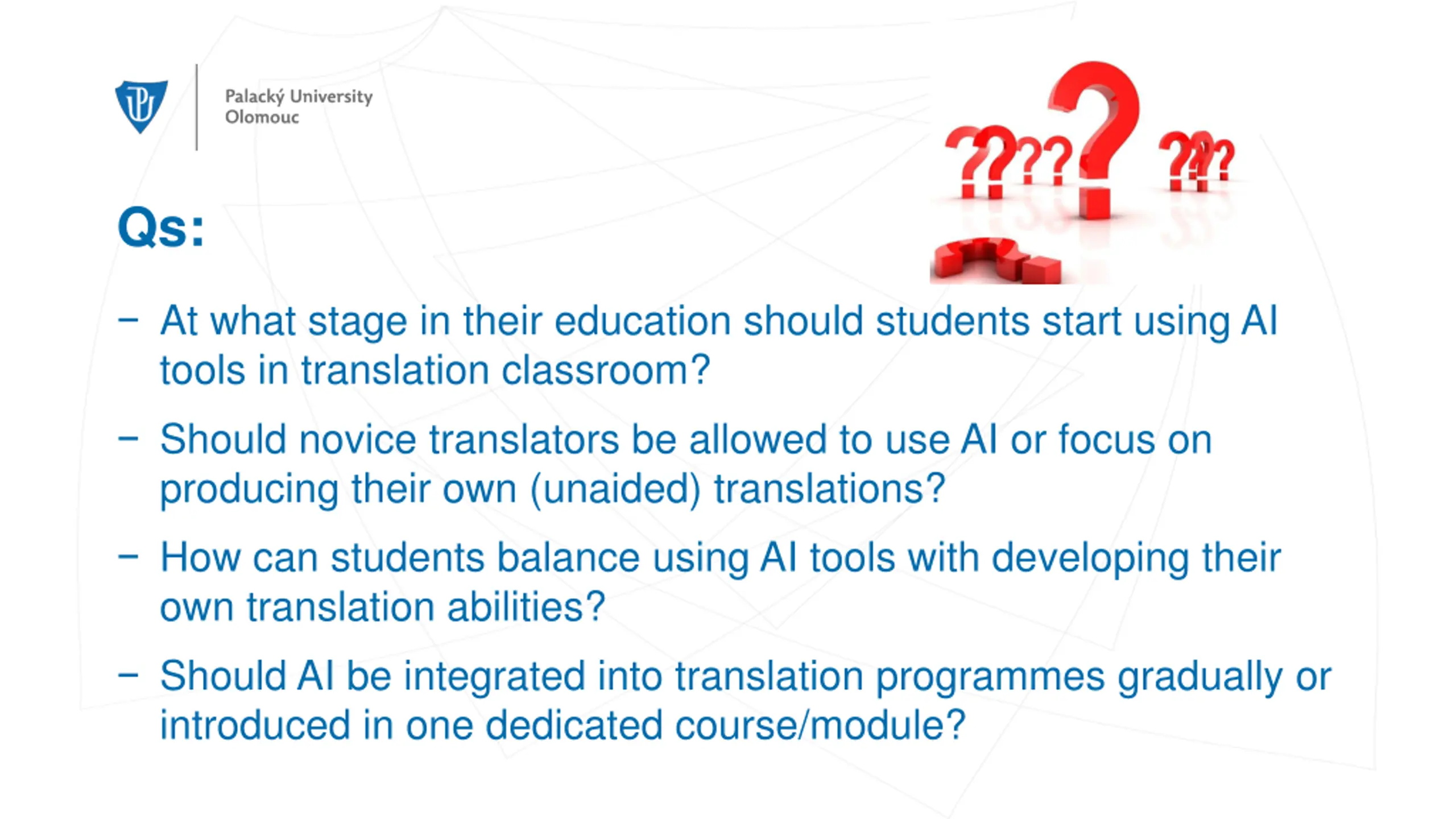 Palacký University Olomouc

Qs:

– At what stage in their education should students start using AI tools in translation classroom?

– Should novice translators be allowed to use AI or focus on producing their own (unaided) translations?

– How can students balance using AI tools with developing their own translation abilities?

– Should AI be integrated into translation programmes gradually or introduced in one dedicated course/module?